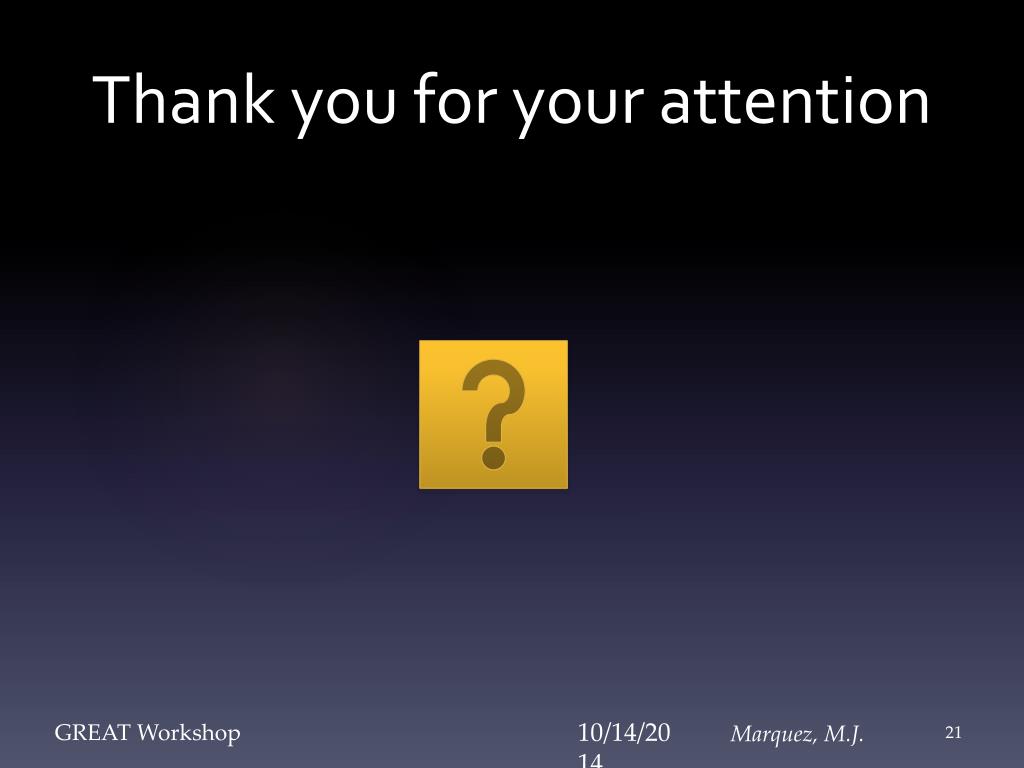 Thank you for your attention

?

GREAT Workshop

10/14/2014

Marquez, M.J.

21